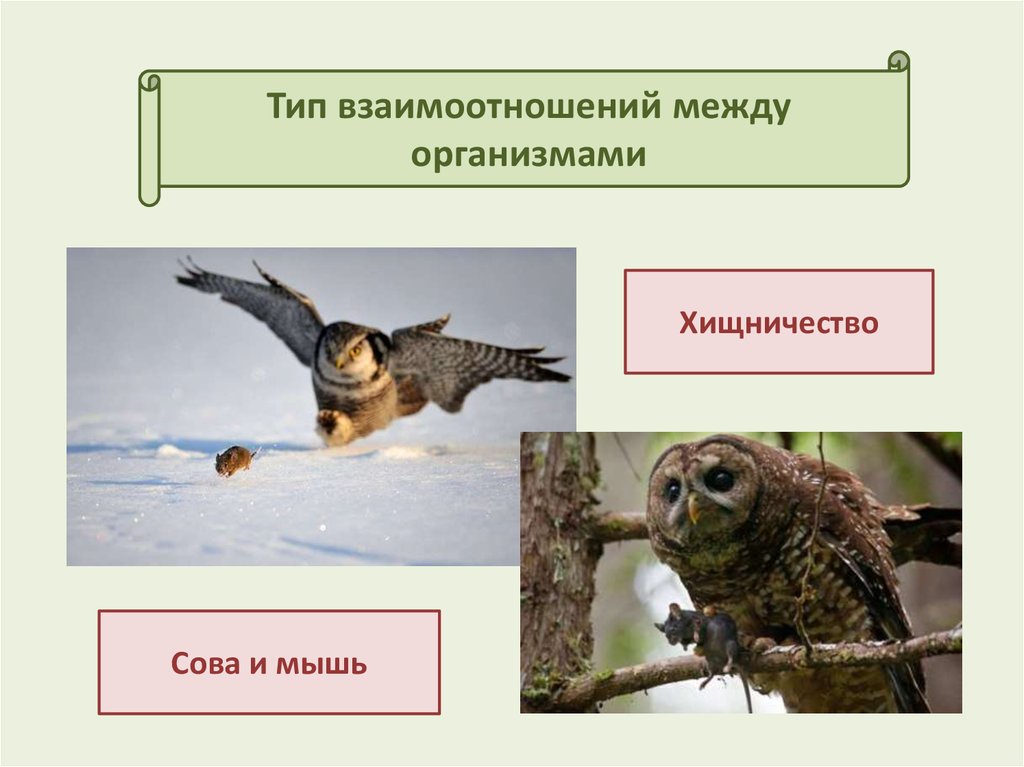 Тип взаимоотношений между организмами

Хищничество

Сова и мышь